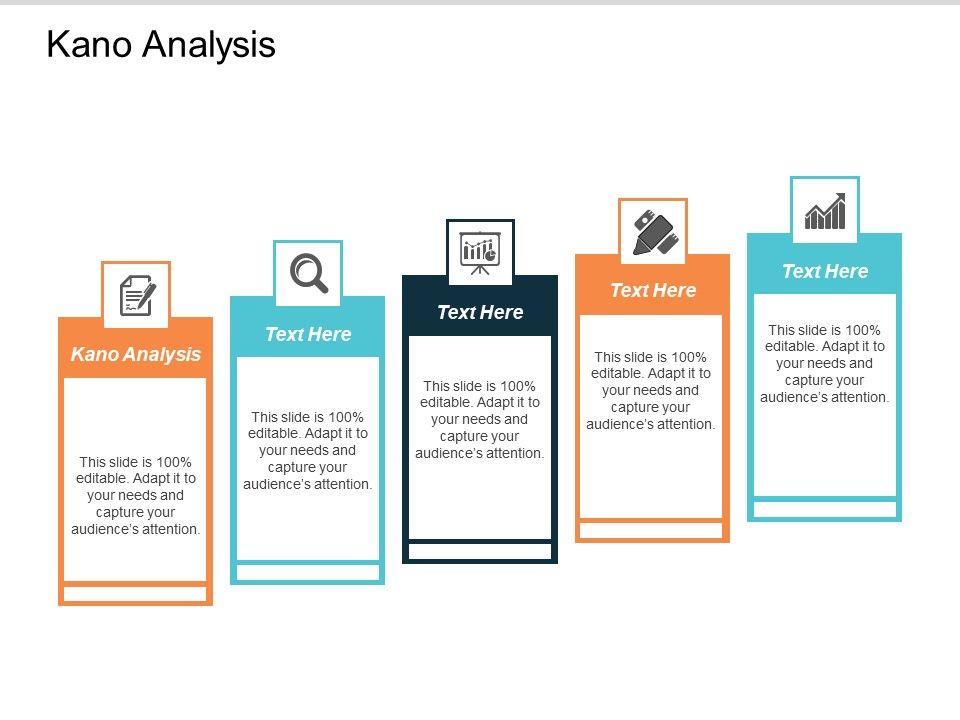 Kano Analysis

Kano Analysis

This slide is 100% editable. Adapt it to your needs and capture your audience's attention.

Text Here

This slide is 100% editable. Adapt it to your needs and capture your audience's attention.

Text Here

This slide is 100% editable. Adapt it to your needs and capture your audience's attention.

Text Here

This slide is 100% editable. Adapt it to your needs and capture your audience's attention.

Text Here

This slide is 100% editable. Adapt it to your needs and capture your audience's attention.